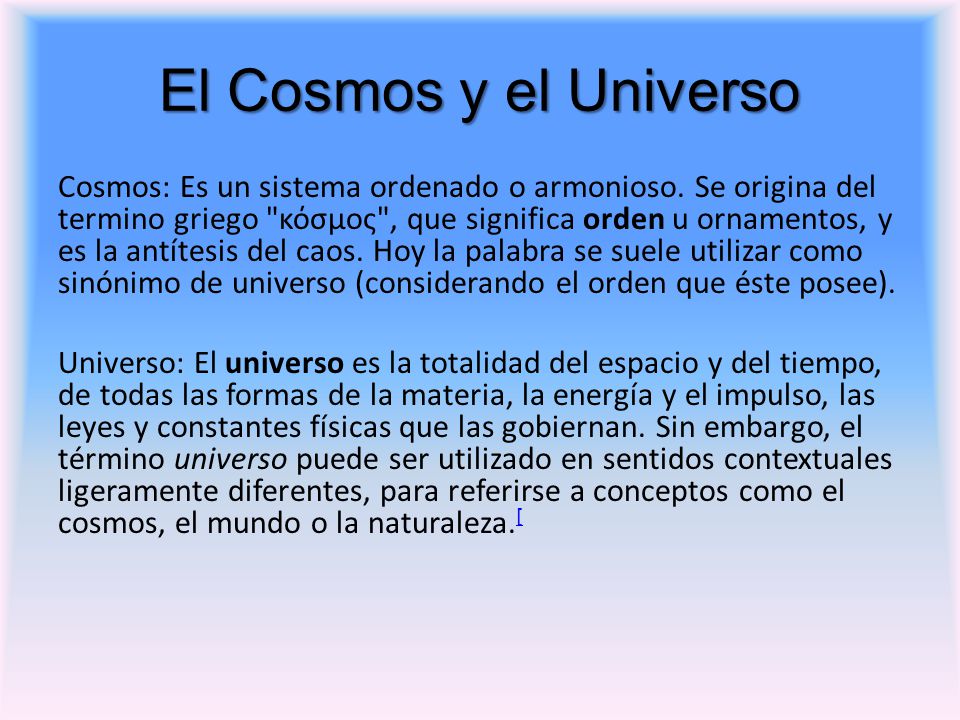 El Cosmos y el Universo

Cosmos: Es un sistema ordenado o armonioso. Se origina del termino griego "κόσμος", que significa orden u ornamentos, y es la antítesis del caos. Hoy la palabra se suele utilizar como sinónimo de universo (considerando el orden que éste posee).

Universo: El universo es la totalidad del espacio y del tiempo, de todas las formas de la materia, la energía y el impulso, las leyes y constantes físicas que las gobiernan. Sin embargo, el término universo puede ser utilizado en sentidos contextuales ligeramente diferentes, para referirse a conceptos como el cosmos, el mundo o la naturaleza.[